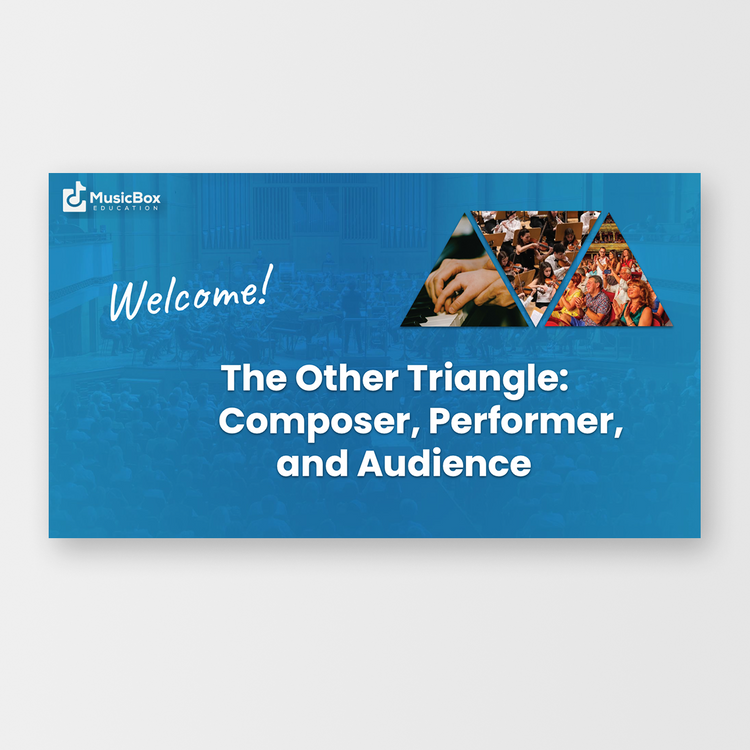 MusicBox
EDUCATION

Welcome!

The Other Triangle: Composer, Performer, and Audience